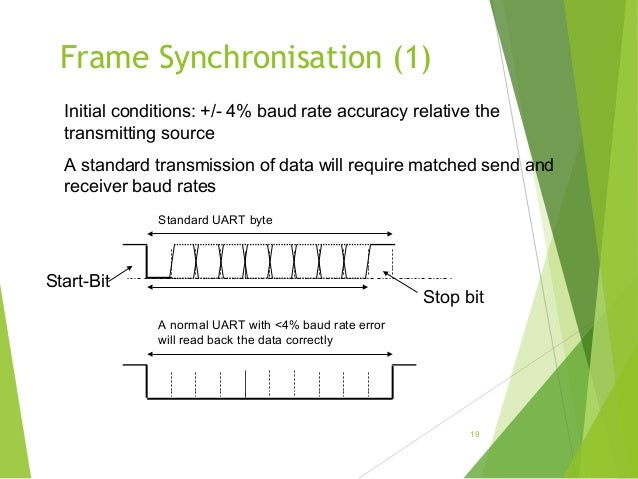 Frame Synchronisation (1)

Initial conditions: +/- 4% baud rate accuracy relative the transmitting source

A standard transmission of data will require matched send and receiver baud rates

Standard UART byte

Start-Bit

Stop bit

A normal UART with <4% baud rate error will read back the data correctly

19